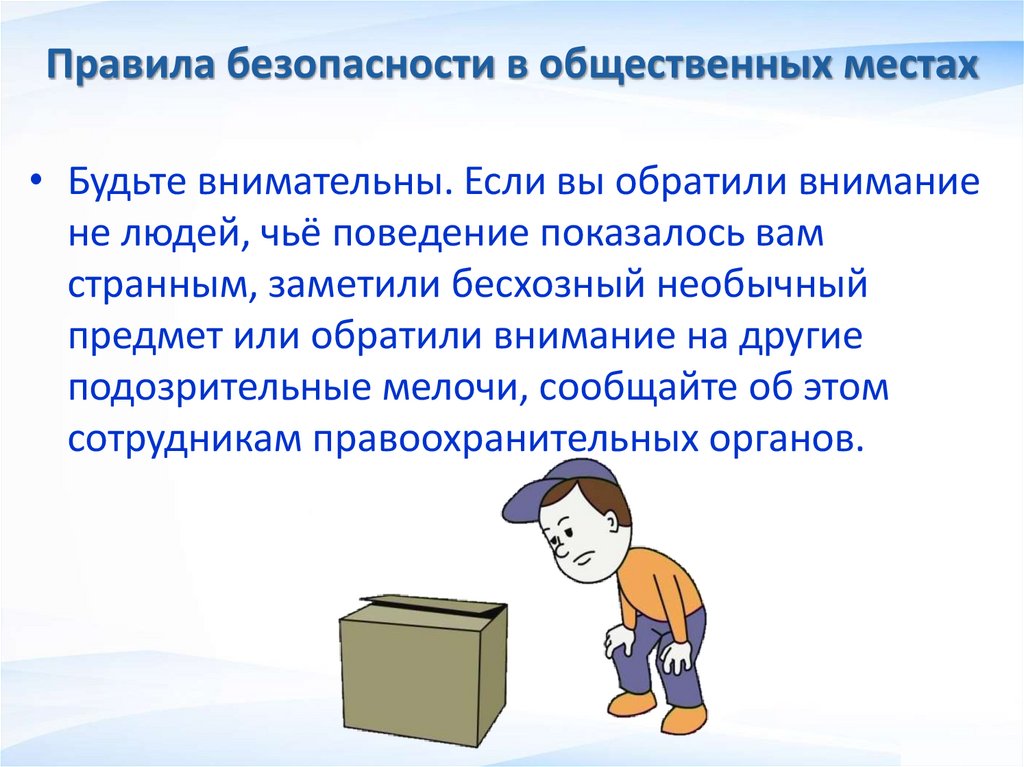 Правила безопасности в общественных местах

• Будьте внимательны. Если вы обратили внимание не людей, чьё поведение показалось вам странным, заметили бесхозный необычный предмет или обратили внимание на другие подозрительные мелочи, сообщайте об этом сотрудникам правоохранительных органов.